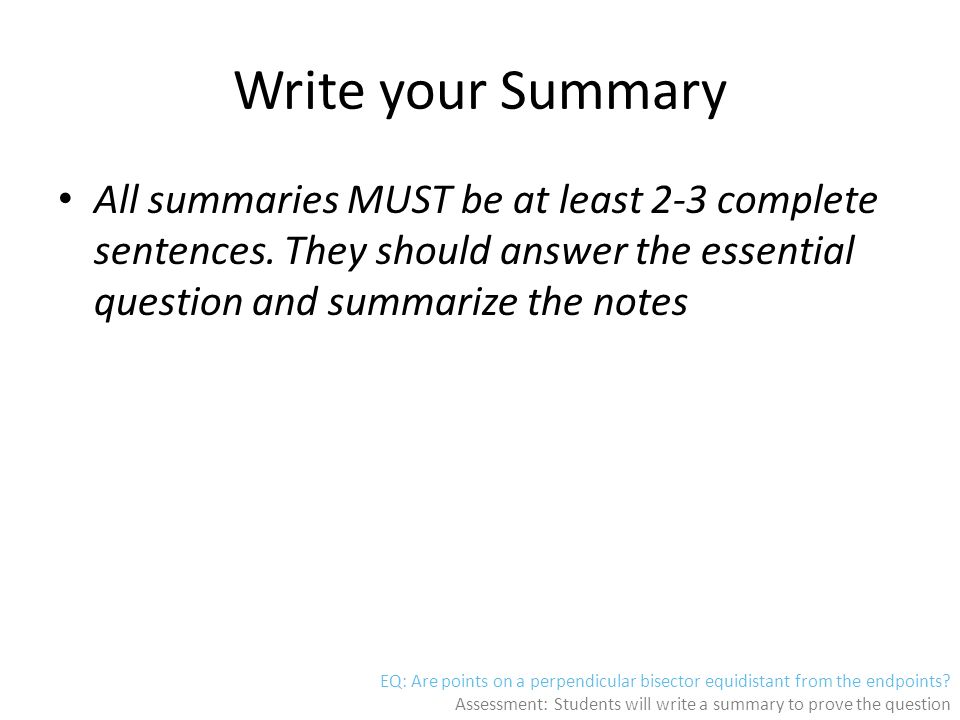 Write your Summary

• All summaries MUST be at least 2-3 complete sentences. They should answer the essential question and summarize the notes

EQ: Are points on a perpendicular bisector equidistant from the endpoints?
Assessment: Students will write a summary to prove the question